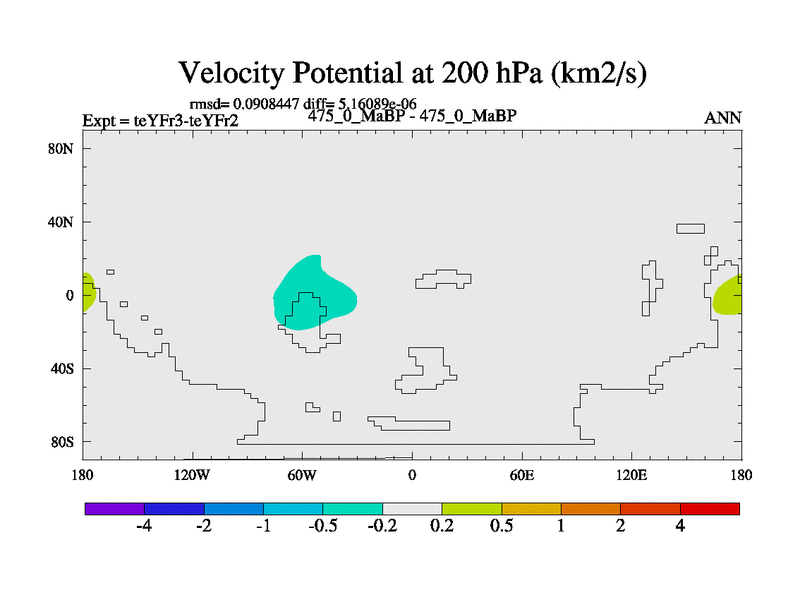 Velocity Potential at 200 hPa (km2/s)

rmsd= 0.0908447 diff= 5.16089e-06
Expt = teYFr3-teYFr2
475_0_MaBP - 475_0_MaBP
ANN

80N
40N
0
40S
80S

180
120W
60W
0
60E
120E
180

-4
-2
-1
-0.5
-0.2
0.2
0.5
1
2
4